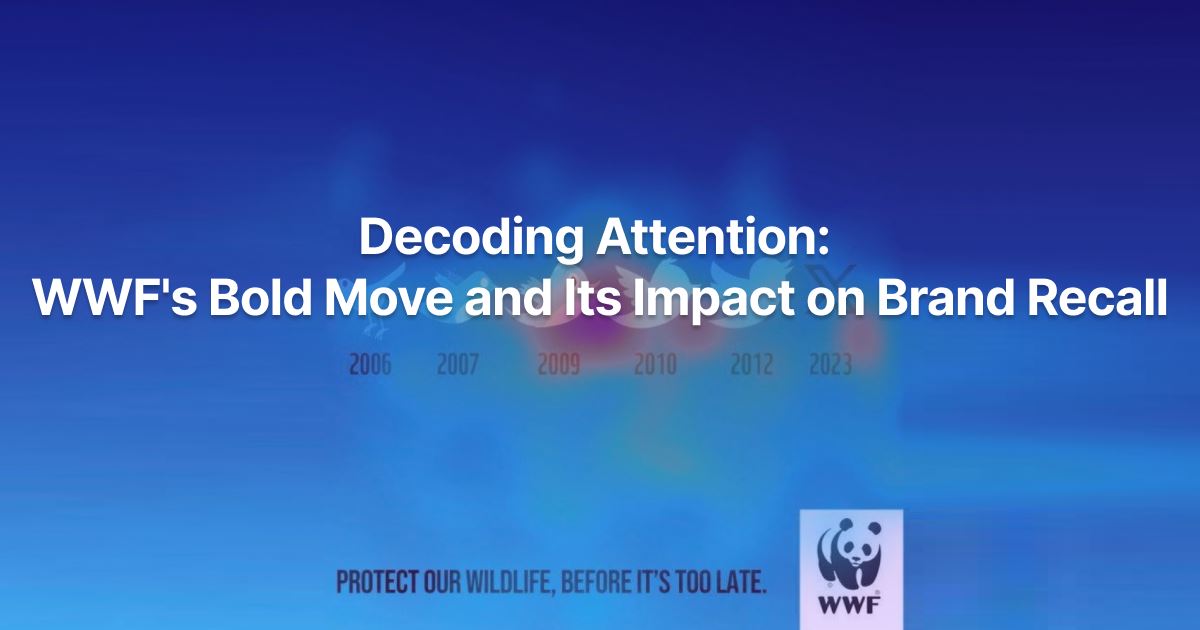 Decoding Attention:
WWF's Bold Move and Its Impact on Brand Recall

2006 2007 2009 2010 2012 2023

PROTECT OUR WILDLIFE, BEFORE IT'S TOO LATE.

WWF